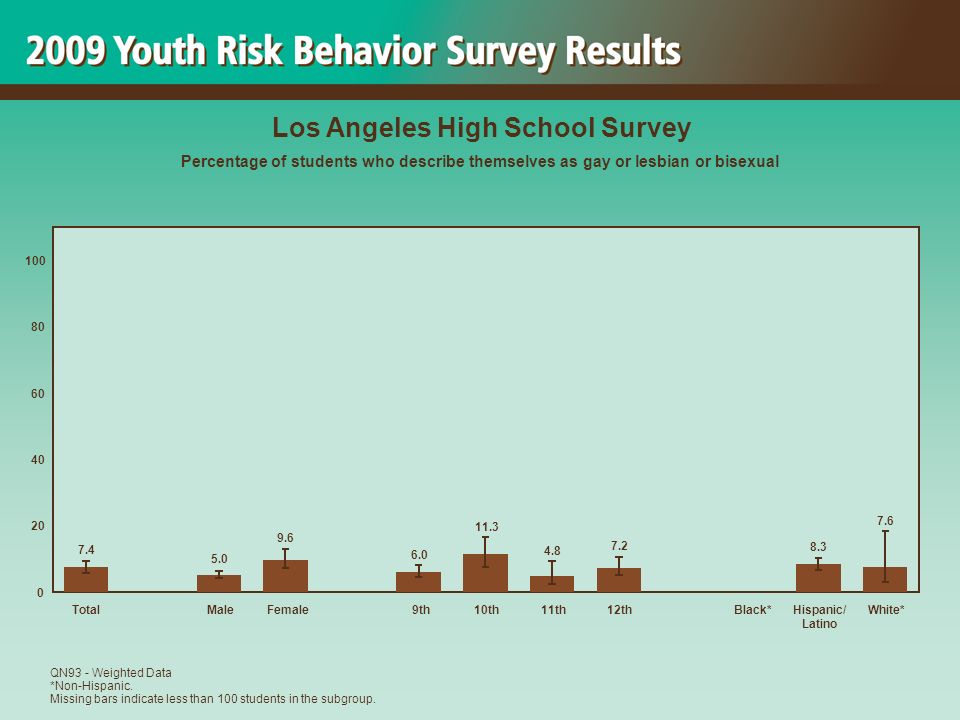 2009 Youth Risk Behavior Survey Results

Los Angeles High School Survey

Percentage of students who describe themselves as gay or lesbian or bisexual

100

80

60

40

20

0

7.4
5.0
9.6
6.0
11.3
4.8
7.2
8.3
7.6

Total
Male
Female
9th
10th
11th
12th
Black*
Hispanic/ Latino
White*

QN93 - Weighted Data
*Non-Hispanic.
Missing bars indicate less than 100 students in the subgroup.